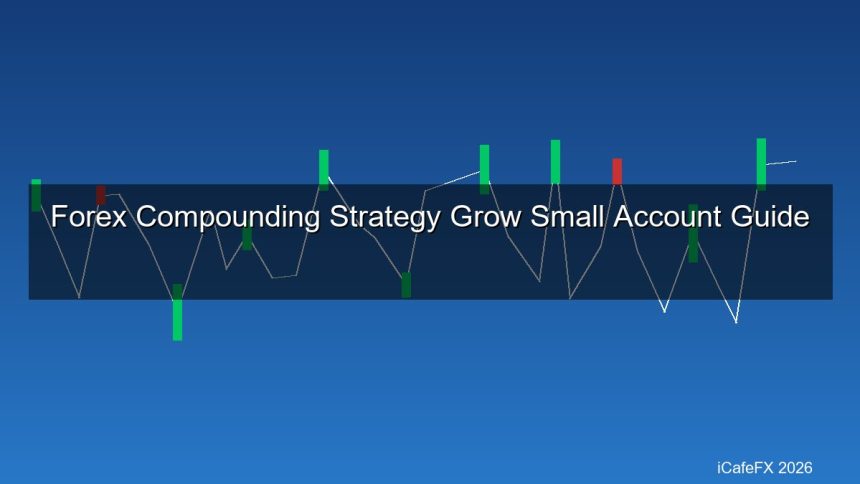 Forex Compounding Strategy Grow Small Account Guide

iCafeFX 2026